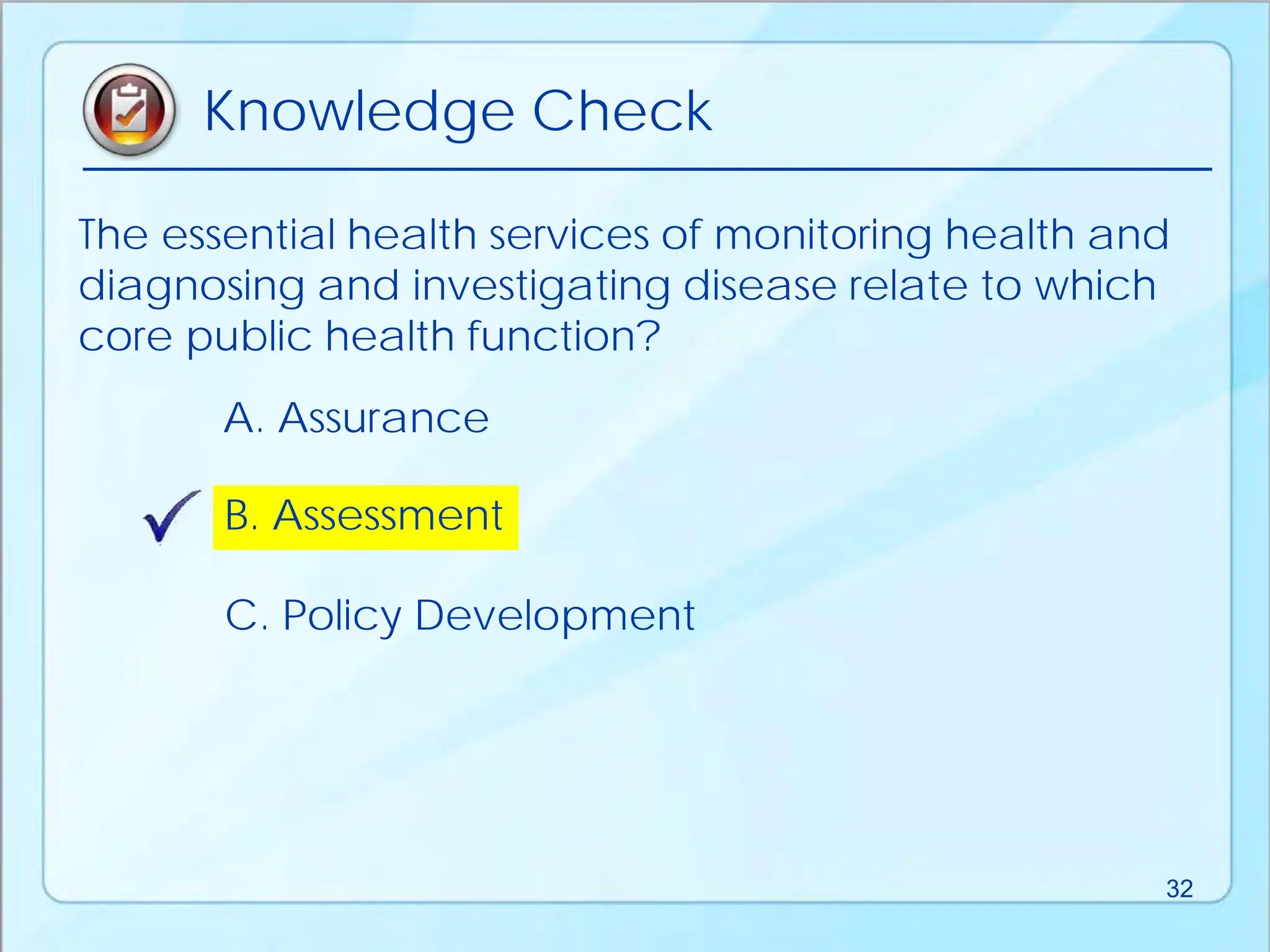 Knowledge Check

The essential health services of monitoring health and diagnosing and investigating disease relate to which core public health function?

A. Assurance

✓ B. Assessment

C. Policy Development

32